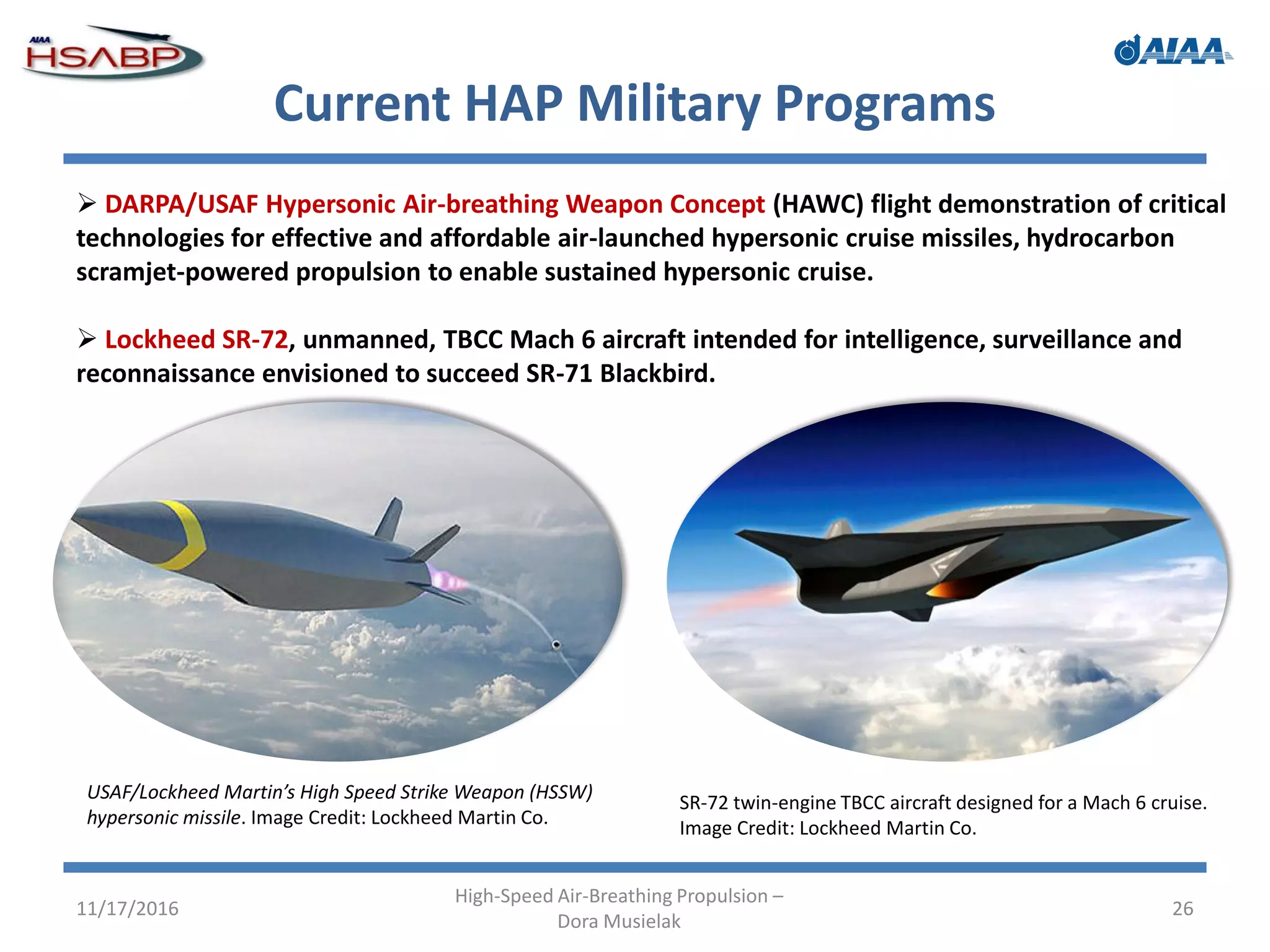 AIAA HSABP

AIAA

Current HAP Military Programs

➢ DARPA/USAF Hypersonic Air-breathing Weapon Concept (HAWC) flight demonstration of critical technologies for effective and affordable air-launched hypersonic cruise missiles, hydrocarbon scramjet-powered propulsion to enable sustained hypersonic cruise.

➢ Lockheed SR-72, unmanned, TBCC Mach 6 aircraft intended for intelligence, surveillance and reconnaissance envisioned to succeed SR-71 Blackbird.

USAF/Lockheed Martin's High Speed Strike Weapon (HSSW) hypersonic missile. Image Credit: Lockheed Martin Co.

SR-72 twin-engine TBCC aircraft designed for a Mach 6 cruise. Image Credit: Lockheed Martin Co.

11/17/2016

High-Speed Air-Breathing Propulsion – Dora Musielak

26